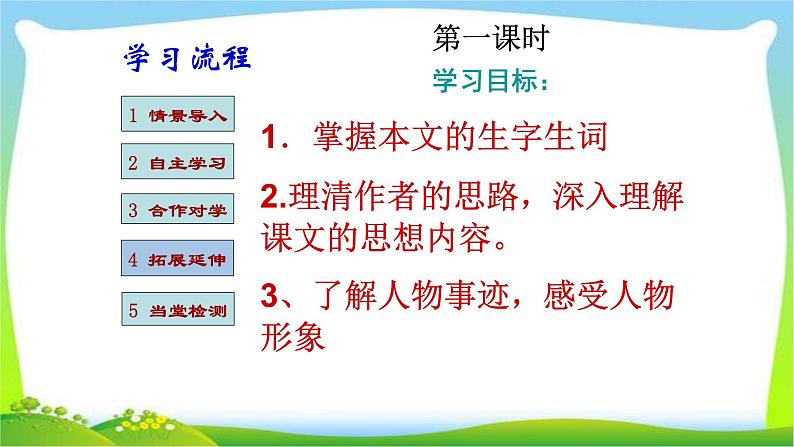 学习流程

1 情景导入

2 自主学习

3 合作对学

4 拓展延伸

5 当堂检测

第一课时

学习目标：

1. 掌握本文的生字生词

2.理清作者的思路，深入理解课文的思想内容。

3、了解人物事迹，感受人物形象